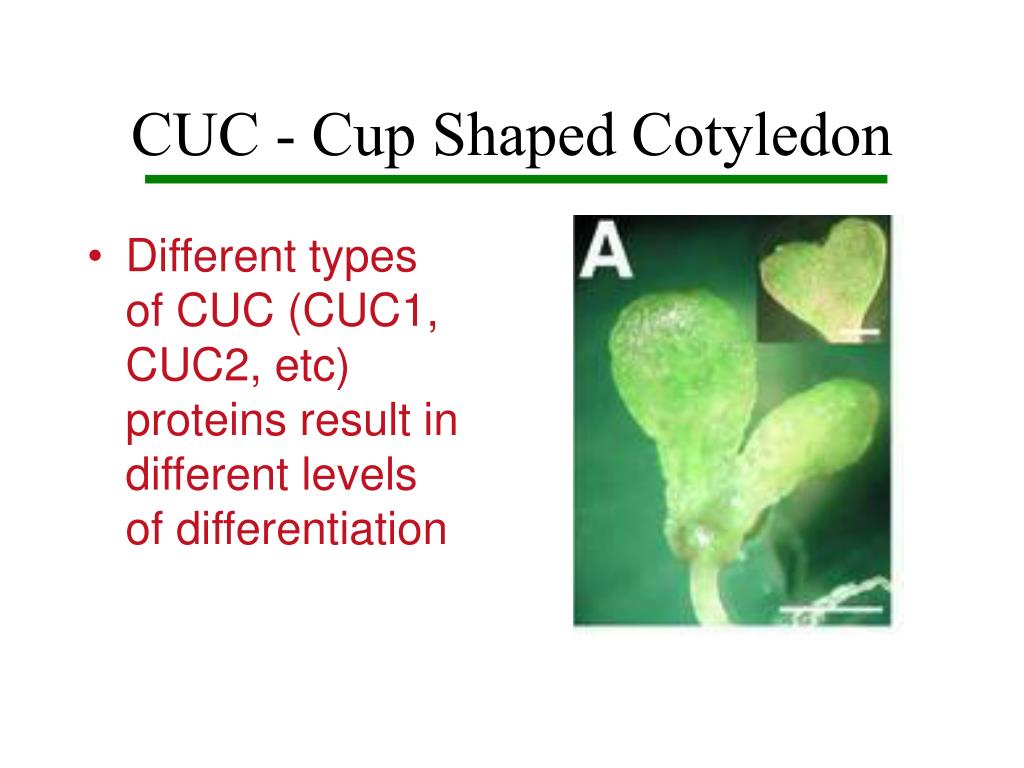 CUC - Cup Shaped Cotyledon

• Different types of CUC (CUC1, CUC2, etc) proteins result in different levels of differentiation

A